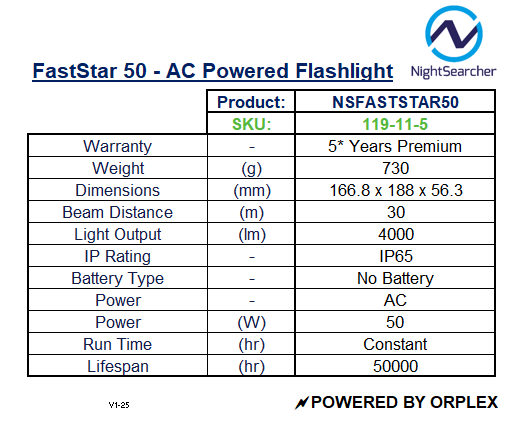 FastStar 50 - AC Powered Flashlight

NightSearcher

| | Product: | NSFASTSTAR50 |
|---|---|---|
| | SKU: | 119-11-5 |
| Warranty | - | 5* Years Premium |
| Weight | (g) | 730 |
| Dimensions | (mm) | 166.8 x 188 x 56.3 |
| Beam Distance | (m) | 30 |
| Light Output | (lm) | 4000 |
| IP Rating | - | IP65 |
| Battery Type | - | No Battery |
| Power | - | AC |
| Power | (W) | 50 |
| Run Time | (hr) | Constant |
| Lifespan | (hr) | 50000 |

V1-25

POWERED BY ORPLEX